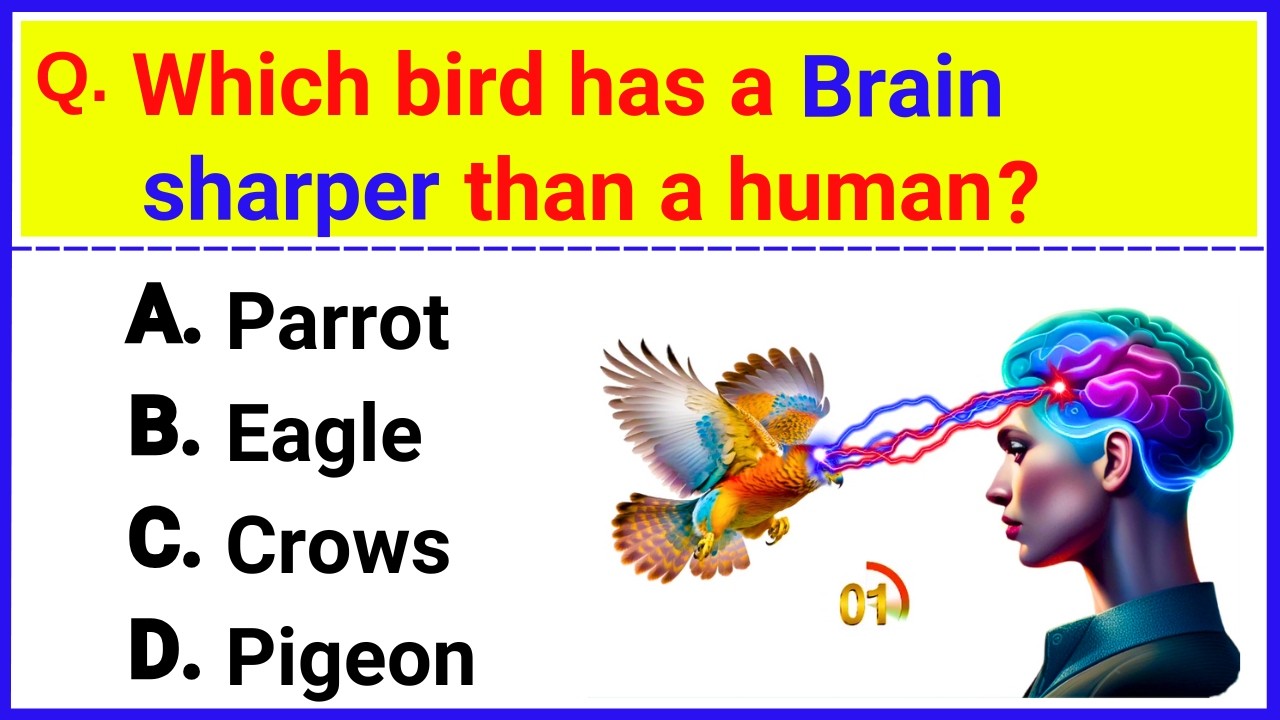 Q. Which bird has a Brain sharper than a human?

A. Parrot
B. Eagle
C. Crows
D. Pigeon

01